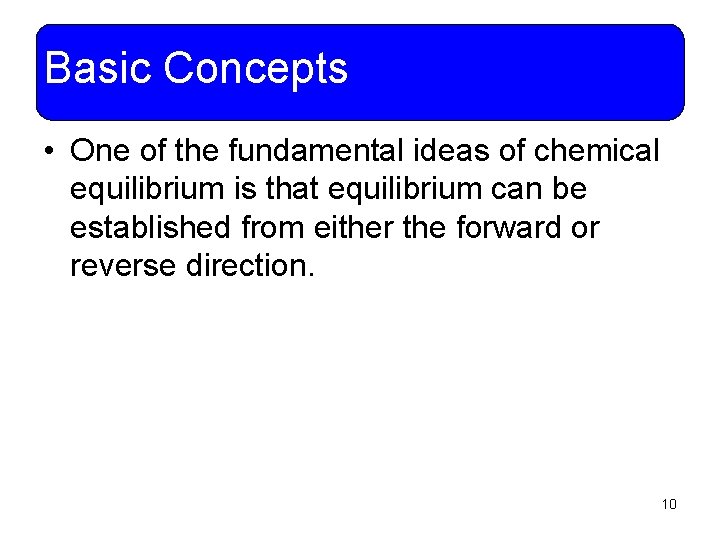 Basic Concepts

• One of the fundamental ideas of chemical equilibrium is that equilibrium can be established from either the forward or reverse direction.

10